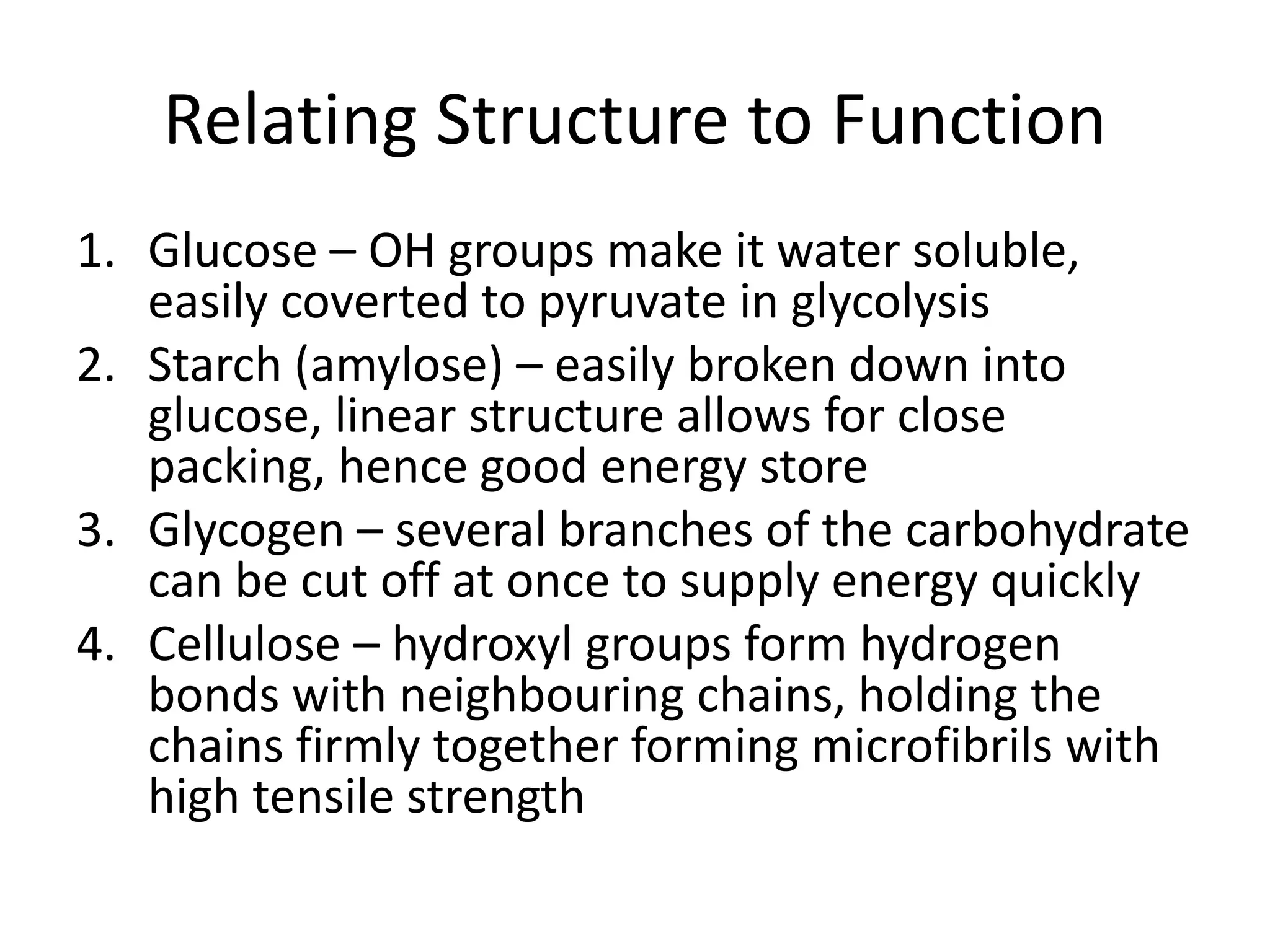 Relating Structure to Function

1. Glucose – OH groups make it water soluble, easily coverted to pyruvate in glycolysis
2. Starch (amylose) – easily broken down into glucose, linear structure allows for close packing, hence good energy store
3. Glycogen – several branches of the carbohydrate can be cut off at once to supply energy quickly
4. Cellulose – hydroxyl groups form hydrogen bonds with neighbouring chains, holding the chains firmly together forming microfibrils with high tensile strength